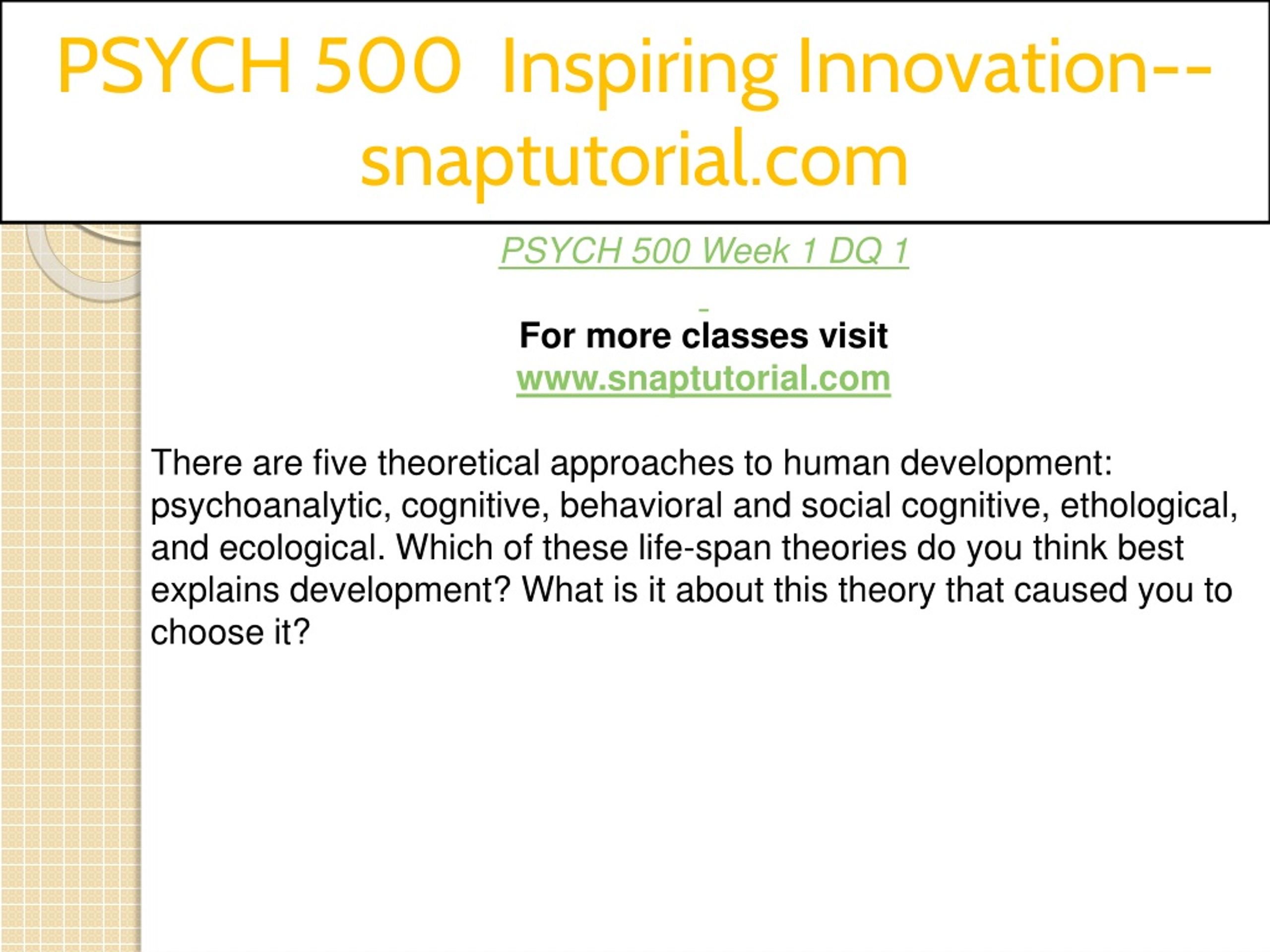 PSYCH 500 Inspiring Innovation--snaptutorial.com

PSYCH 500 Week 1 DQ 1

For more classes visit
www.snaptutorial.com

There are five theoretical approaches to human development: psychoanalytic, cognitive, behavioral and social cognitive, ethological, and ecological. Which of these life-span theories do you think best explains development? What is it about this theory that caused you to choose it?